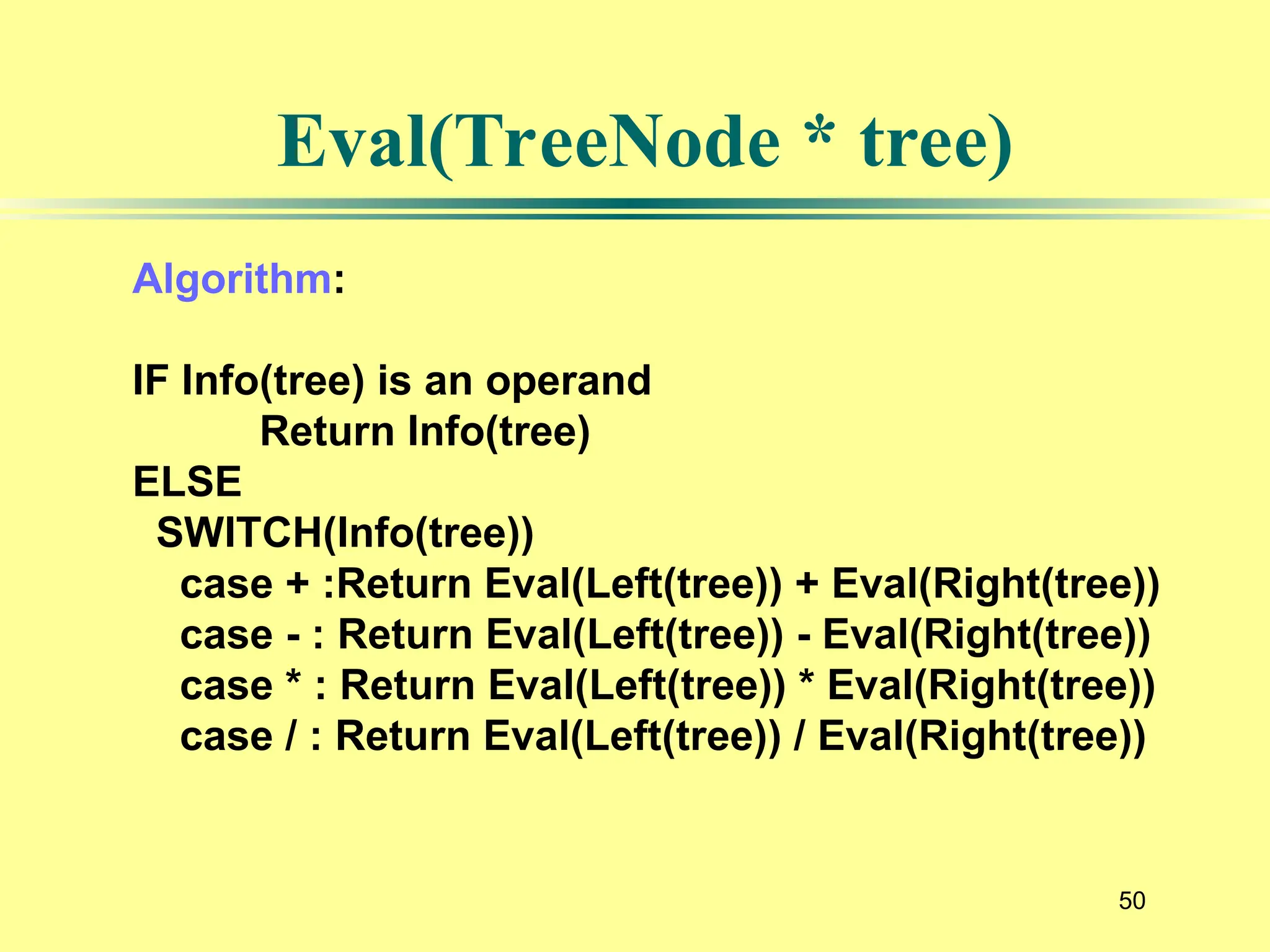 Eval(TreeNode * tree)

Algorithm:

IF Info(tree) is an operand
Return Info(tree)
ELSE
SWITCH(Info(tree))
case + :Return Eval(Left(tree)) + Eval(Right(tree))
case - : Return Eval(Left(tree)) - Eval(Right(tree))
case * : Return Eval(Left(tree)) * Eval(Right(tree))
case / : Return Eval(Left(tree)) / Eval(Right(tree))

50